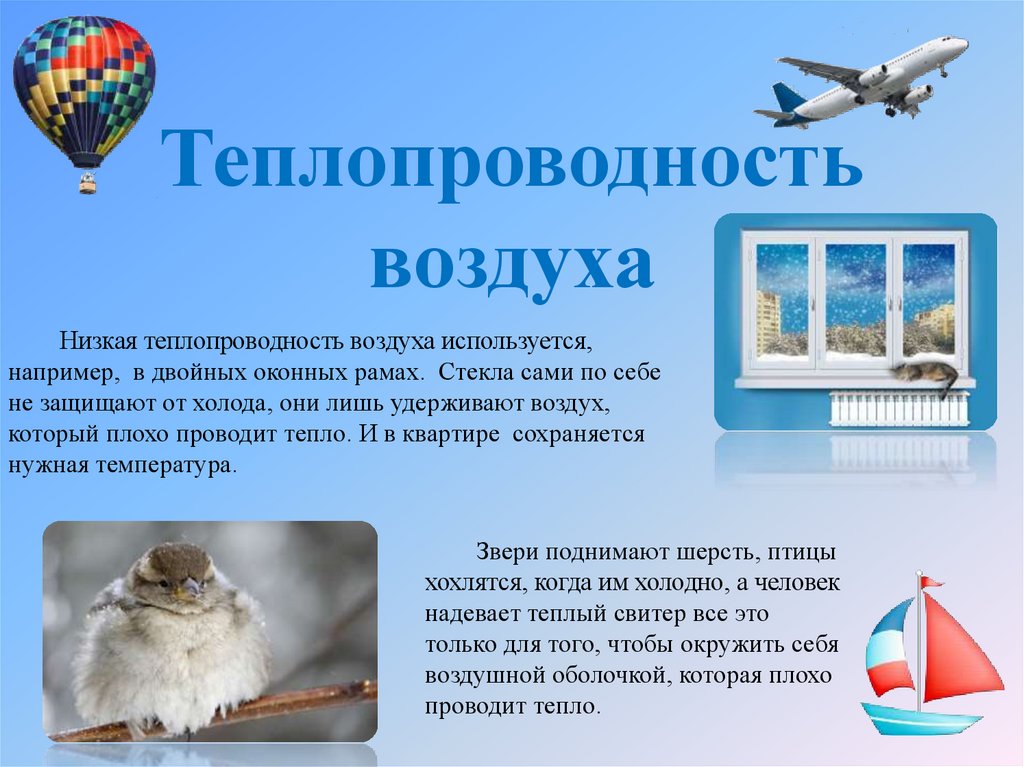 Теплопроводность воздуха

Низкая теплопроводность воздуха используется, например, в двойных оконных рамах. Стекла сами по себе не защищают от холода, они лишь удерживают воздух, который плохо проводит тепло. И в квартире сохраняется нужная температура.

Звери поднимают шерсть, птицы хохлятся, когда им холодно, а человек надевает теплый свитер все это только для того, чтобы окружить себя воздушной оболочкой, которая плохо проводит тепло.